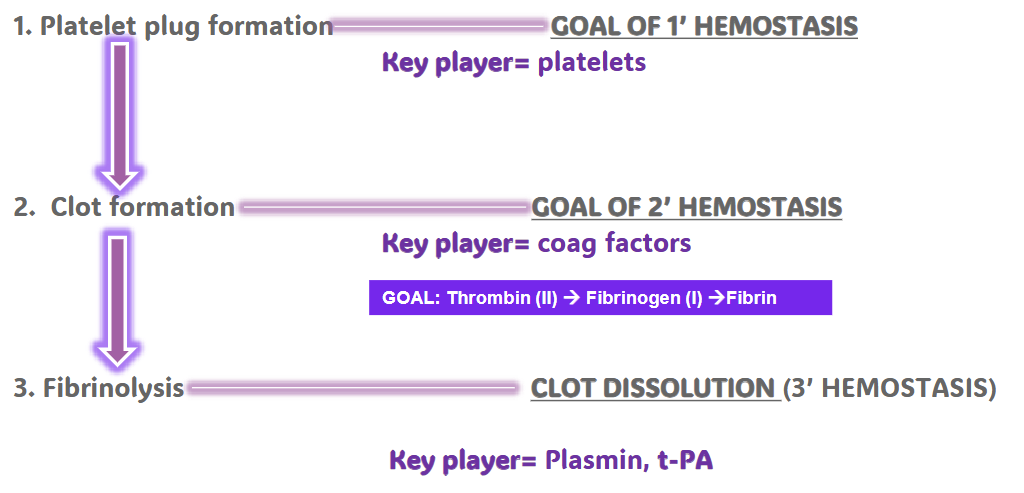 1. Platelet plug formation GOAL OF 1' HEMOSTASIS

Key player= platelets

2. Clot formation GOAL OF 2' HEMOSTASIS

Key player= coag factors

GOAL: Thrombin (II) → Fibrinogen (I) →Fibrin

3. Fibrinolysis CLOT DISSOLUTION (3' HEMOSTASIS)

Key player= Plasmin, t-PA